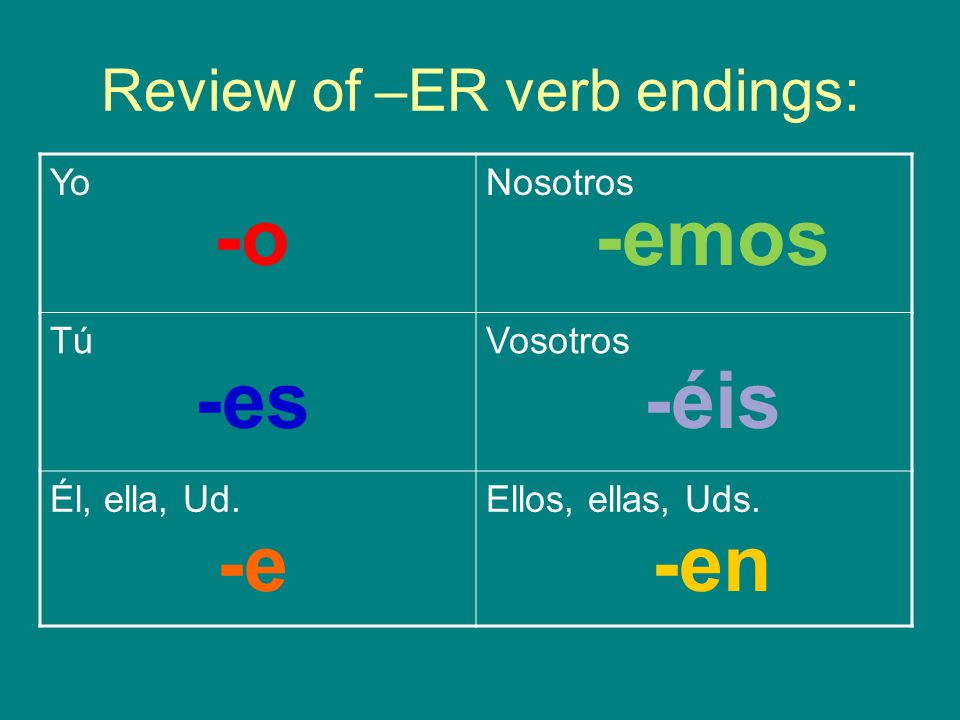 Review of –ER verb endings:

| Yo -o | Nosotros -emos |
|---|---|
| Tú -es | Vosotros -éis |
| Él, ella, Ud. -e | Ellos, ellas, Uds. -en |